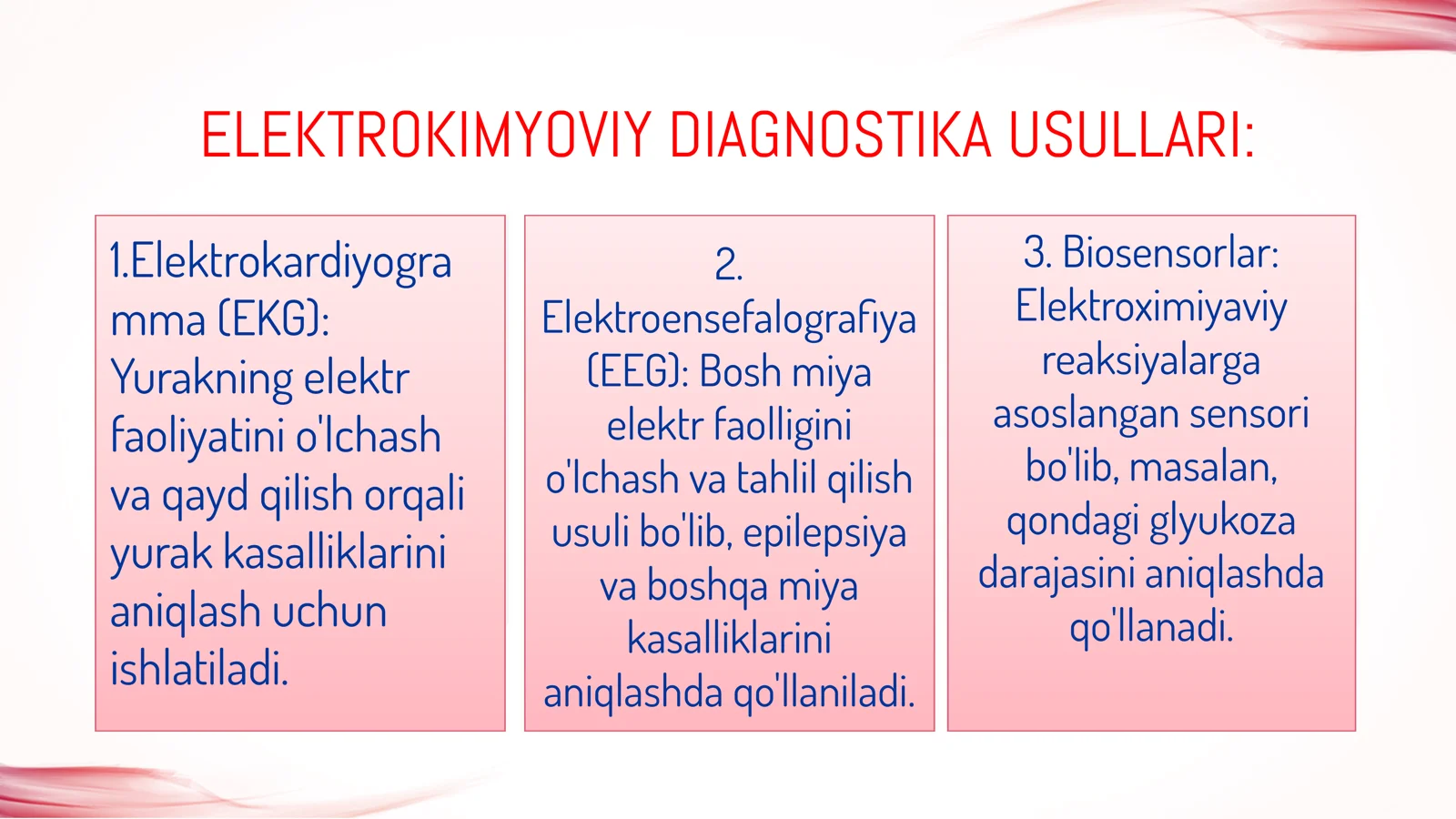 ELEKTROKIMYOVIY DIAGNOSTIKA USULLARI:

1.Elektrokardiyogramma (EKG): Yurakning elektr faoliyatini o'lchash va qayd qilish orqali yurak kasalliklarini aniqlash uchun ishlatiladi.

2. Elektroensefalografiya (EEG): Bosh miya elektr faolligini o'lchash va tahlil qilish usuli bo'lib, epilepsiya va boshqa miya kasalliklarini aniqlashda qo'llaniladi.

3. Biosensorlar: Elektroximiyaviy reaksiyalarga asoslangan sensori bo'lib, masalan, qondagi glyukoza darajasini aniqlashda qo'llanadi.